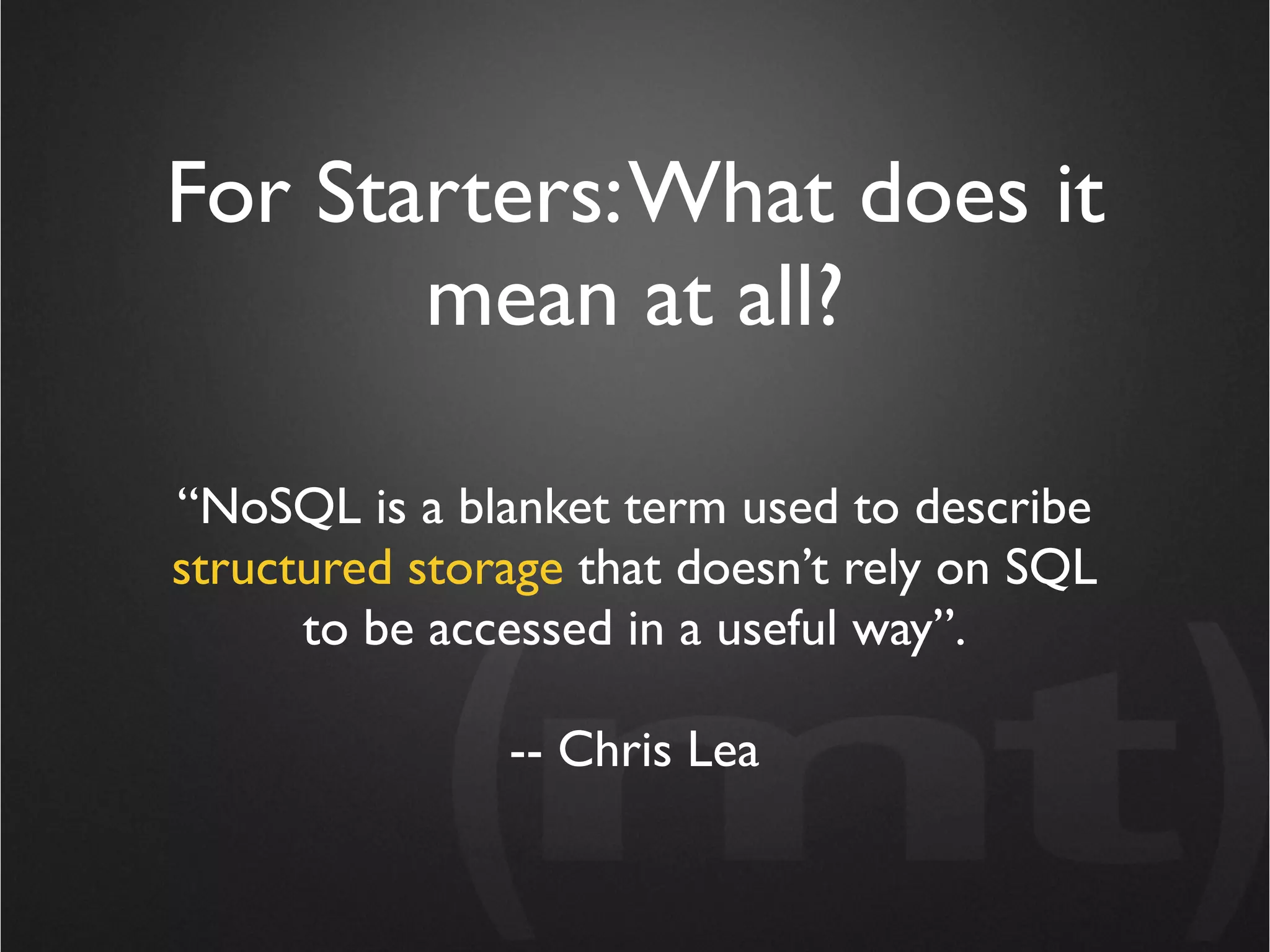 For Starters: What does it mean at all?

“NoSQL is a blanket term used to describe structured storage that doesn’t rely on SQL to be accessed in a useful way”.

-- Chris Lea

(mt)